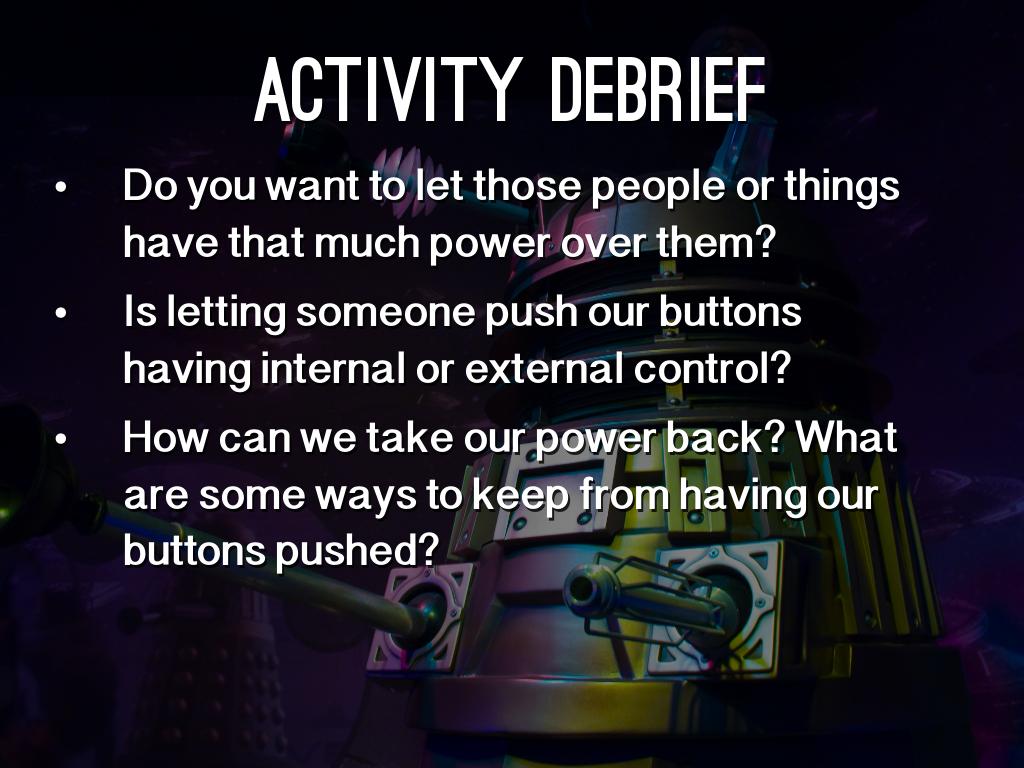 ACTIVITY DEBRIEF

• Do you want to let those people or things have that much power over them?

• Is letting someone push our buttons having internal or external control?

• How can we take our power back? What are some ways to keep from having our buttons pushed?